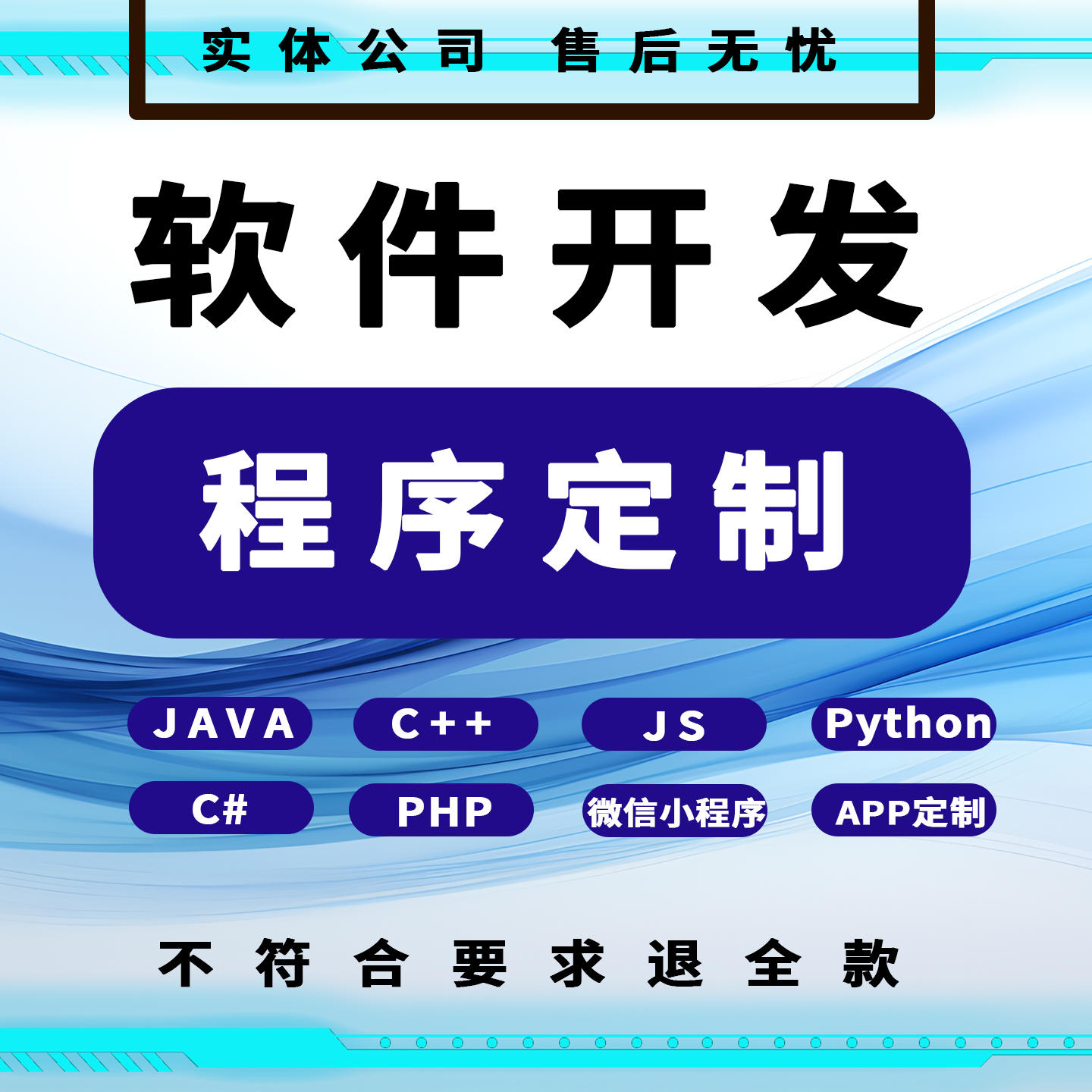 实体公司 售后无忧

软件开发

程序定制

JAVA C++ JS Python

C# PHP 微信小程序 APP定制

不符合要求退全款